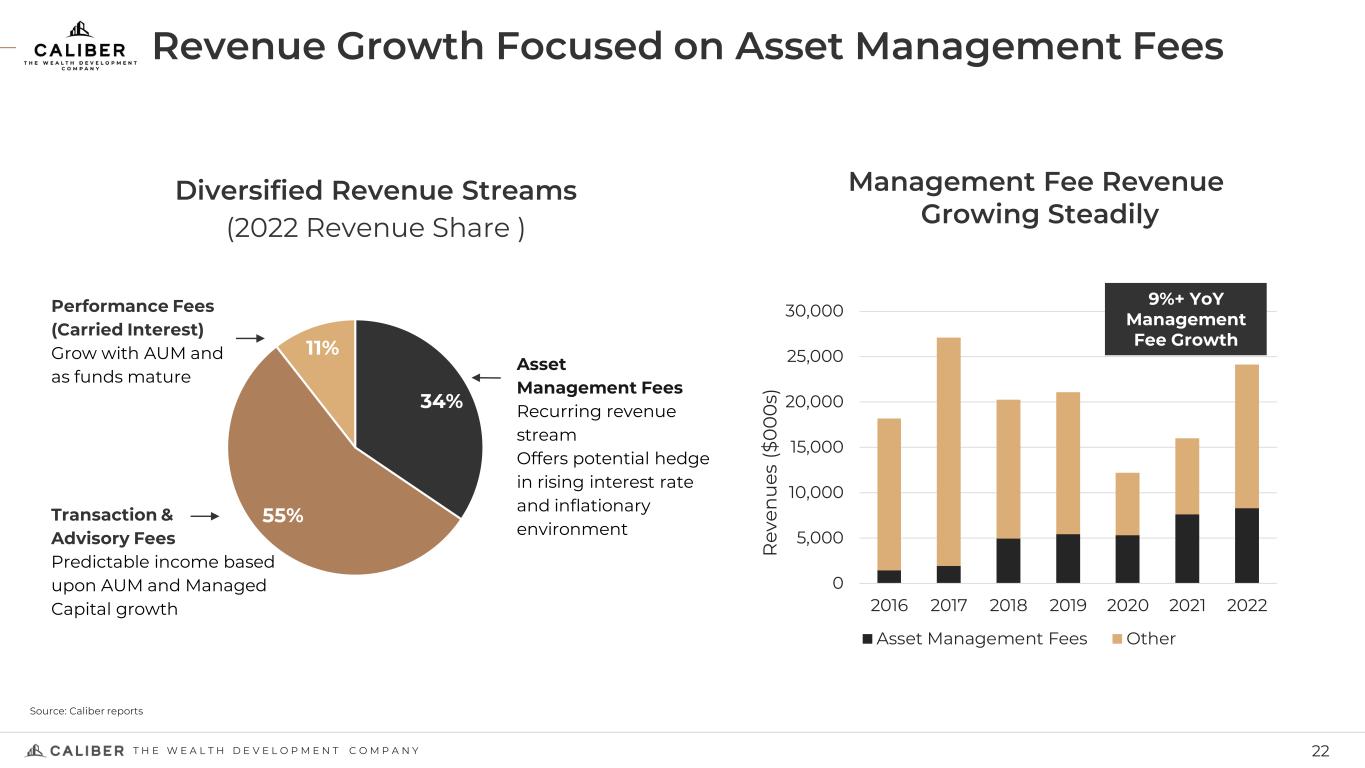 CALIBER
THE WEALTH DEVELOPMENT COMPANY

Revenue Growth Focused on Asset Management Fees

Diversified Revenue Streams
(2022 Revenue Share )

Performance Fees (Carried Interest)
Grow with AUM and as funds mature

11%

34%

55%

Asset Management Fees
Recurring revenue stream
Offers potential hedge in rising interest rate and inflationary environment

Transaction & Advisory Fees
Predictable income based upon AUM and Managed Capital growth

Management Fee Revenue Growing Steadily

9%+ YoY Management Fee Growth

Revenues ($000s)

30,000
25,000
20,000
15,000
10,000
5,000
0

2016 2017 2018 2019 2020 2021 2022

Asset Management Fees Other

Source: Caliber reports

CALIBER THE WEALTH DEVELOPMENT COMPANY

22